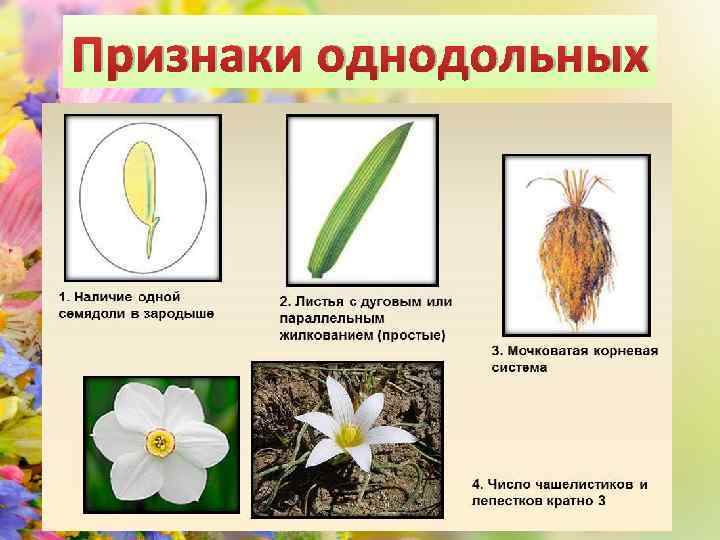 Признаки однодольных

1. Наличие одной семядоли в зародыше

2. Листья с дуговым или параллельным жилкованием (простые)

3. Мочковатая корневая система

4. Число чашелистиков и лепестков кратно 3